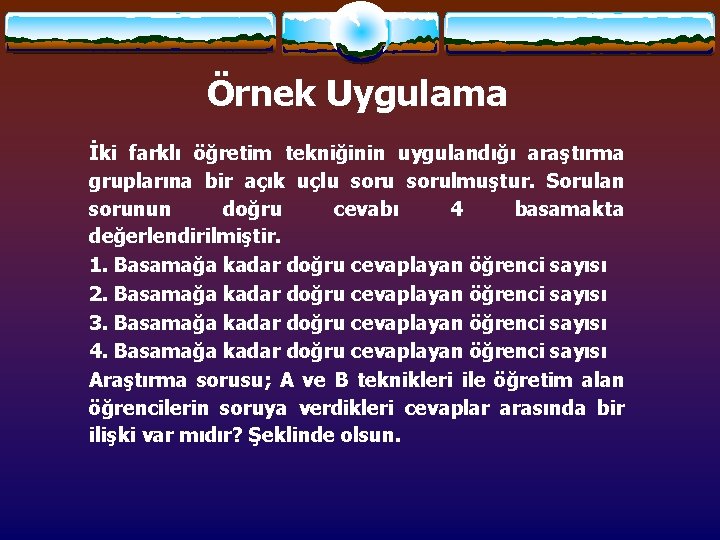 Örnek Uygulama

İki farklı öğretim tekniğinin uygulandığı araştırma gruplarına bir açık uçlu soru sorulmuştur. Sorulan sorunun doğru cevabı 4 basamakta değerlendirilmiştir.
1. Basamağa kadar doğru cevaplayan öğrenci sayısı
2. Basamağa kadar doğru cevaplayan öğrenci sayısı
3. Basamağa kadar doğru cevaplayan öğrenci sayısı
4. Basamağa kadar doğru cevaplayan öğrenci sayısı
Araştırma sorusu; A ve B teknikleri ile öğretim alan öğrencilerin soruya verdikleri cevaplar arasında bir ilişki var mıdır? Şeklinde olsun.